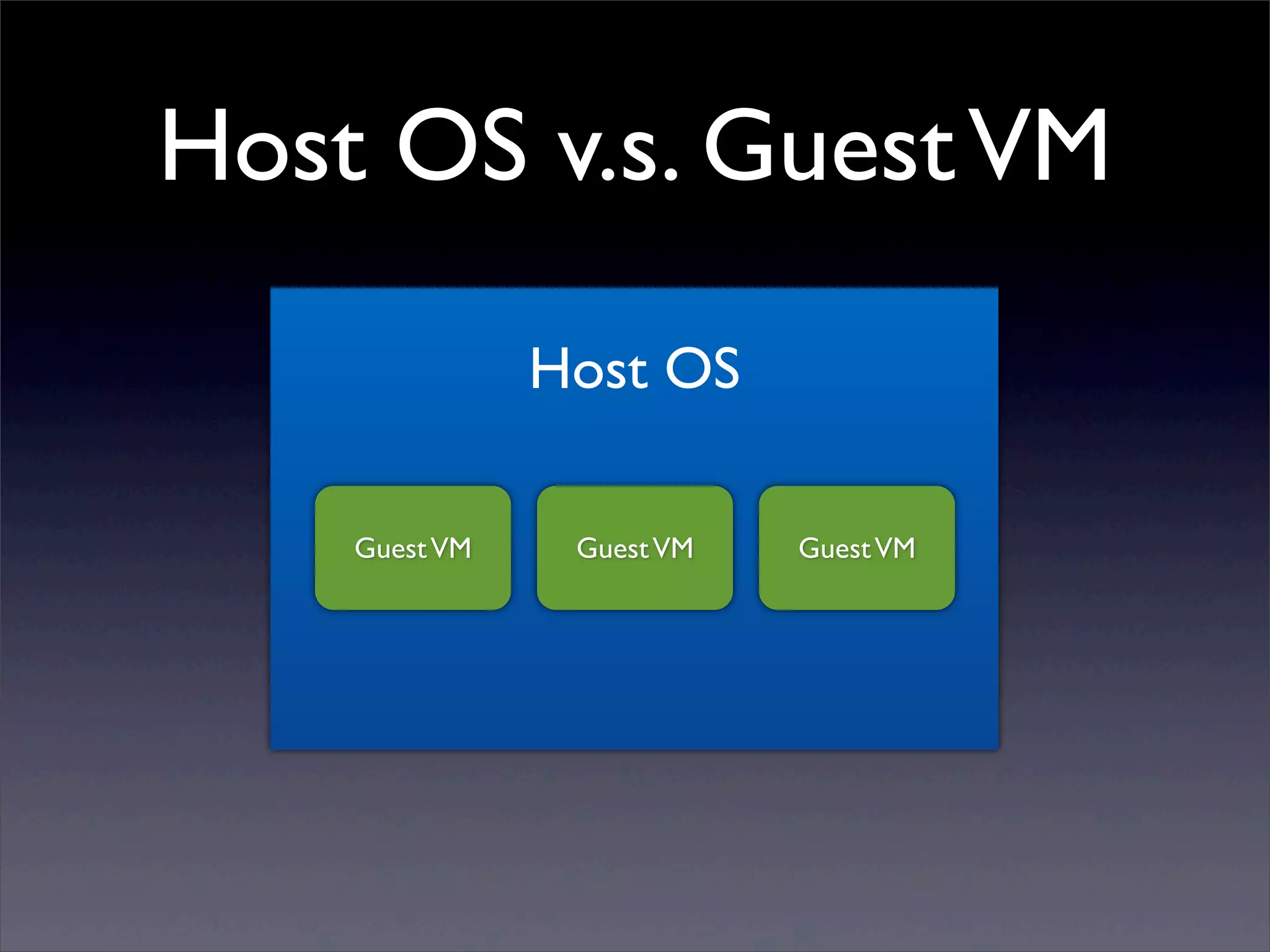 Host OS v.s. Guest VM

Host OS

Guest VM

Guest VM

Guest VM